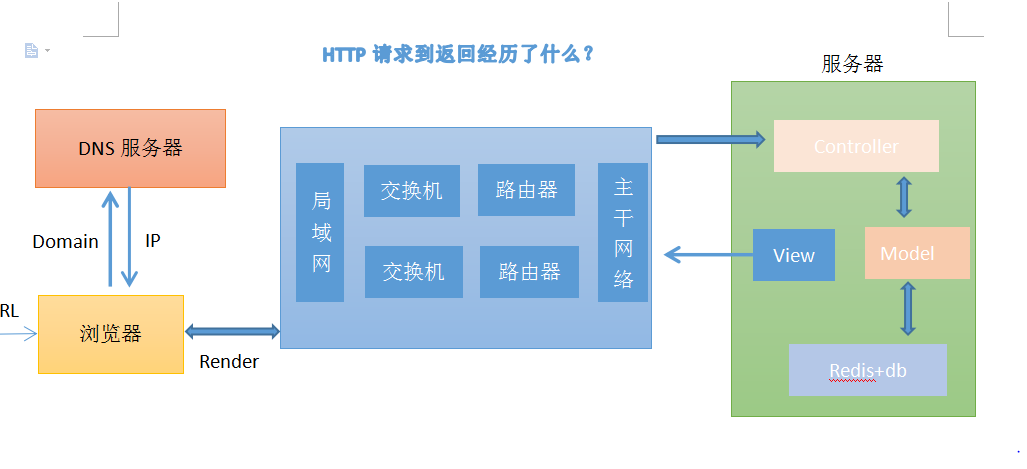 HTTP 请求到返回经历了什么？

服务器

DNS 服务器

Domain

IP

RL

浏览器

Render

局域网

交换机

路由器

交换机

路由器

主干网络

Controller

View

Model

Redis+db